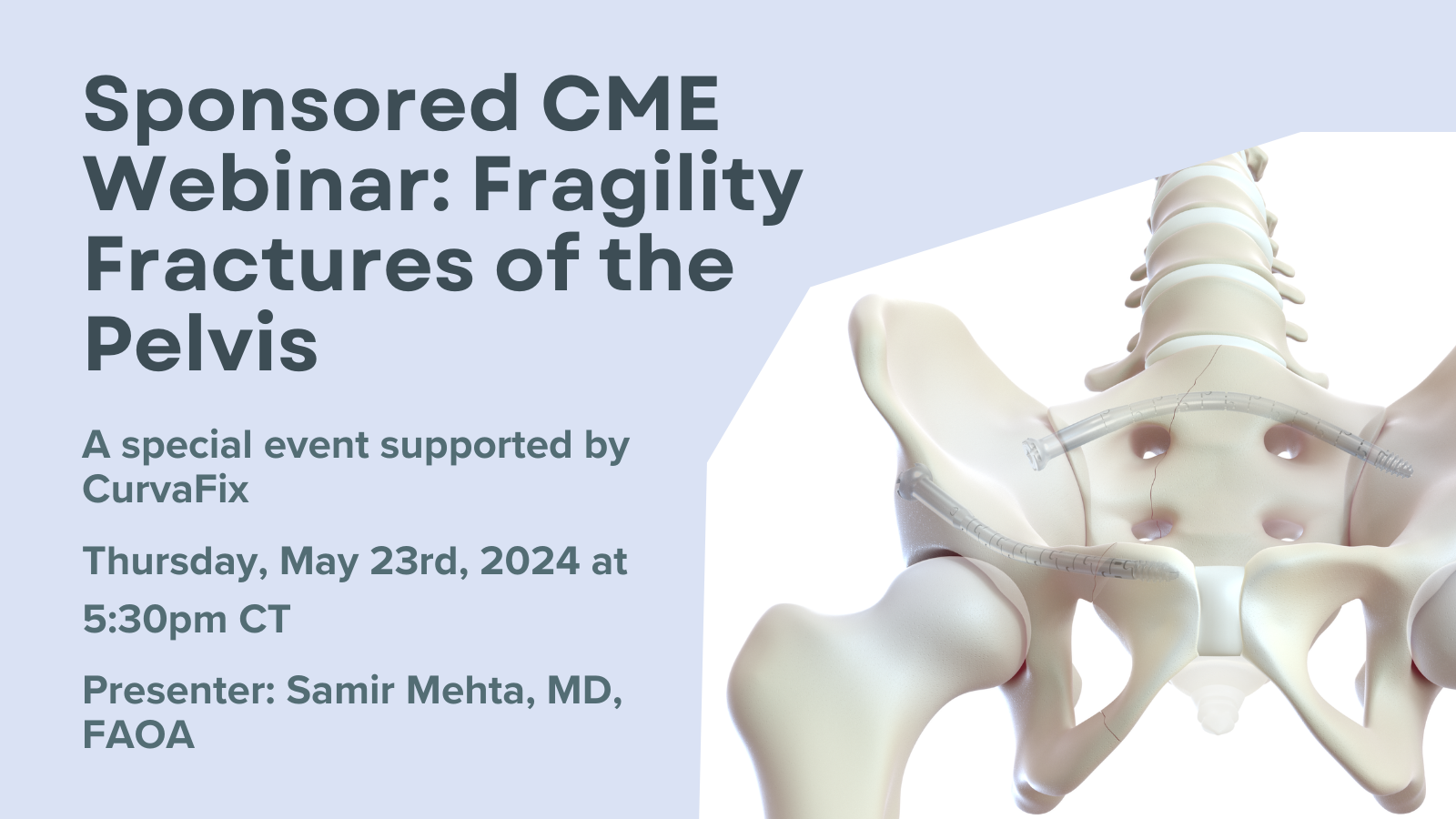 Sponsored CME Webinar: Fragility Fractures of the Pelvis

A special event supported by CurvaFix

Thursday, May 23rd, 2024 at 5:30pm CT

Presenter: Samir Mehta, MD, FAOA